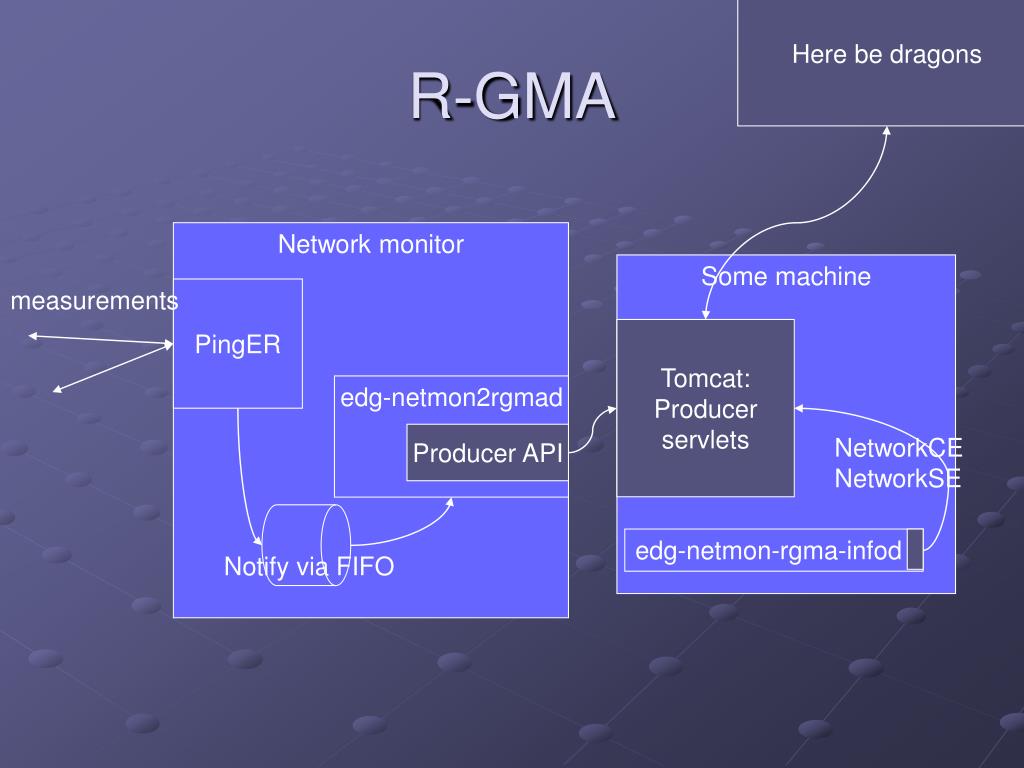 R-GMA

Here be dragons

Network monitor

measurements

PingER

edg-netmon2rgmad

Producer API

Notify via FIFO

Some machine

Tomcat:
Producer
servlets

NetworkCE
NetworkSE

edg-netmon-rgma-infod